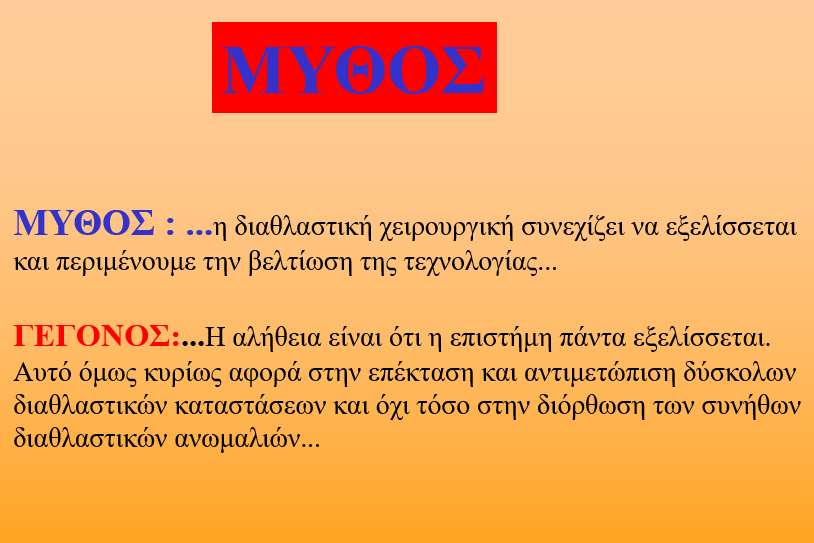 ΜΥΘΟΣ

ΜΥΘΟΣ : ...η διαθλαστική χειρουργική συνεχίζει να εξελίσσεται και περιμένουμε την βελτίωση της τεχνολογίας...

ΓΕΓΟΝΟΣ:...Η αλήθεια είναι ότι η επιστήμη πάντα εξελίσσεται. Αυτό όμως κυρίως αφορά στην επέκταση και αντιμετώπιση δύσκολων διαθλαστικών καταστάσεων και όχι τόσο στην διόρθωση των συνήθων διαθλαστικών ανωμαλιών...